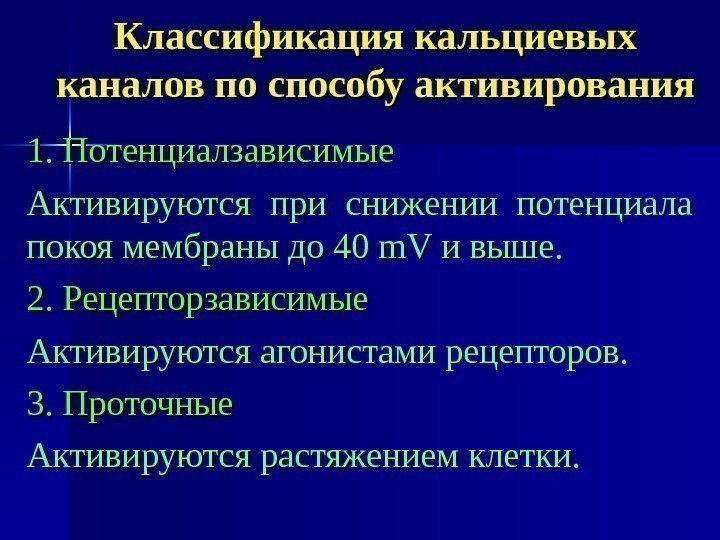 Классификация кальциевых каналов по способу активирования

1. Потенциалзависимые

Активируются при снижении потенциала покоя мембраны до 40 mV и выше.

2. Рецепторзависимые

Активируются агонистами рецепторов.

3. Проточные

Активируются растяжением клетки.